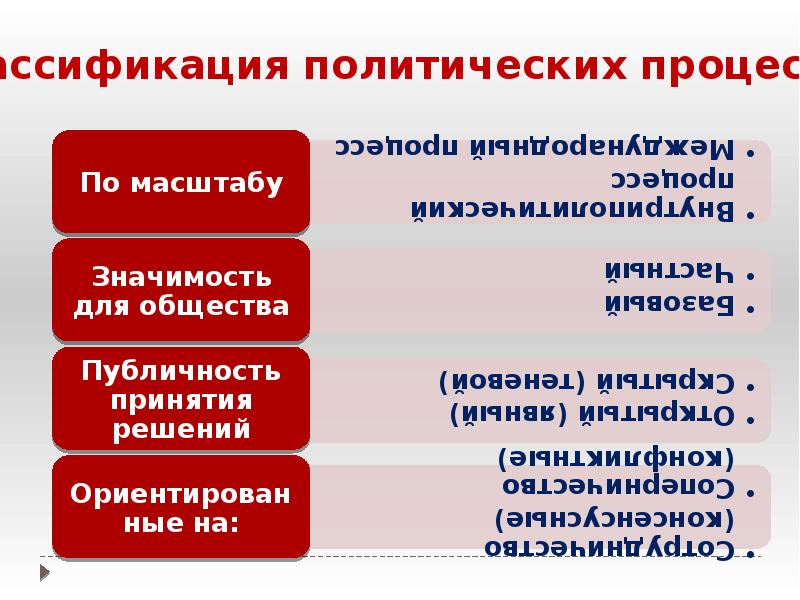 ассификация политических процес

По масштабу

• Внутриполитический процесс
• Международный процесс

Значимость для общества

• Базовый
• Частный

Публичность принятия решений

• Открытый (явный)
• Скрытый (теневой)

Ориентированные на:

• Сотрудничество (консенсусные)
• Соперничество (конфликтные)